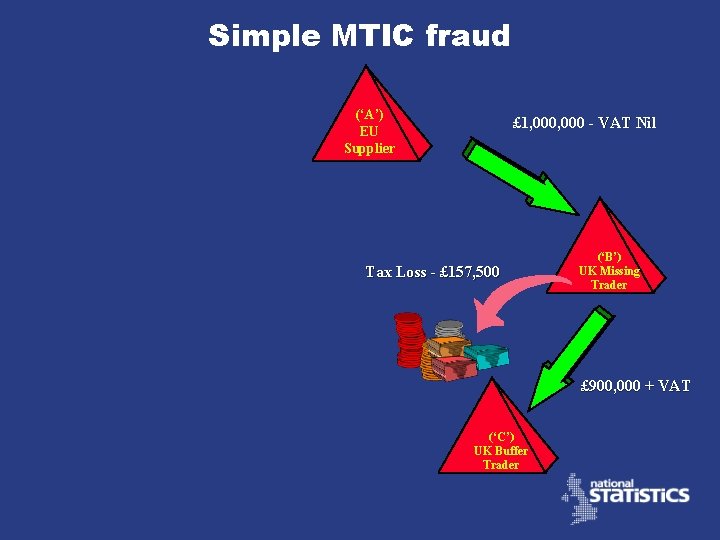 Simple MTIC fraud

('A')
EU
Supplier

£1,000,000 - VAT Nil

('B')
UK Missing
Trader

Tax Loss - £157,500

£900,000 + VAT

('C')
UK Buffer
Trader

national
STATISTICS